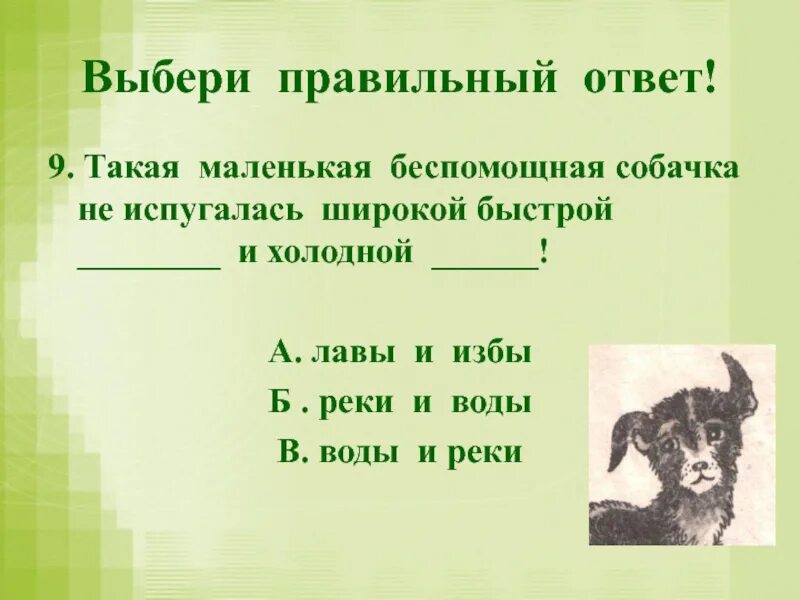 Выбери правильный ответ!

9. Такая маленькая беспомощная собачка не испугалась широкой быстрой ________ и холодной ______!

А. лавы и избы

Б . реки и воды

В. воды и реки